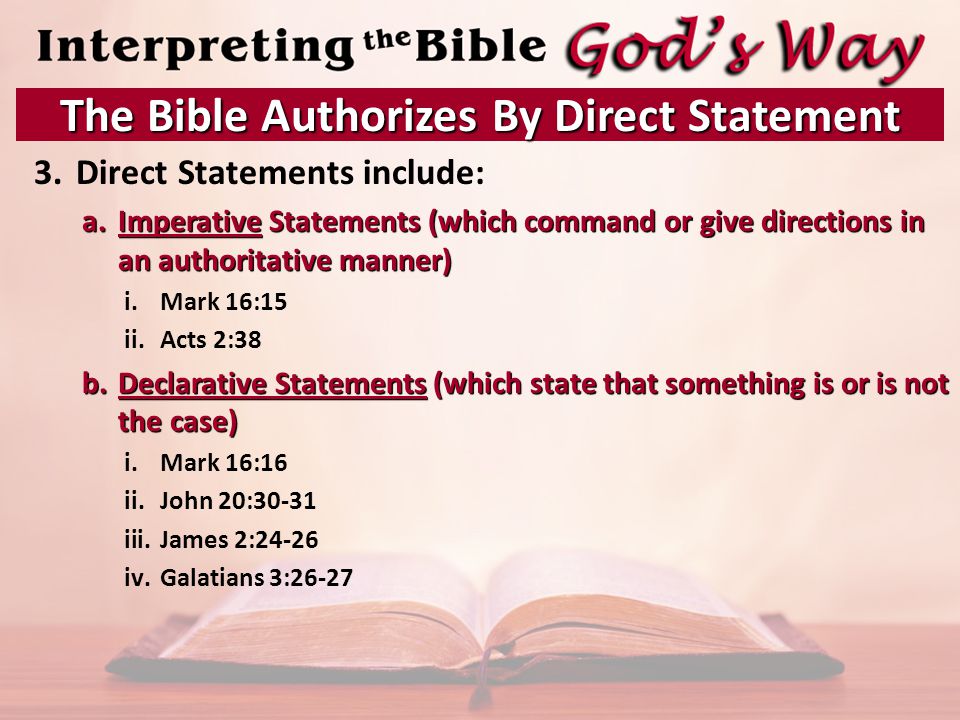 Interpreting the Bible God's Way

The Bible Authorizes By Direct Statement

3. Direct Statements include:

a. Imperative Statements (which command or give directions in an authoritative manner)

i. Mark 16:15

ii. Acts 2:38

b. Declarative Statements (which state that something is or is not the case)

i. Mark 16:16

ii. John 20:30-31

iii. James 2:24-26

iv. Galatians 3:26-27